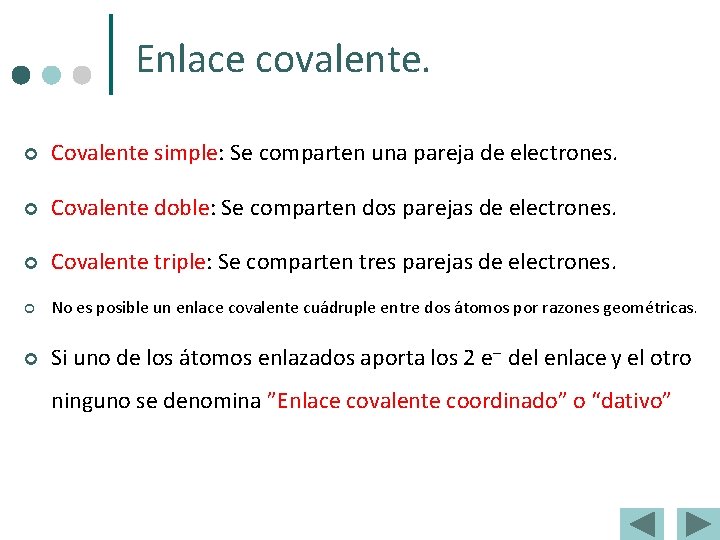 Enlace covalente.

Covalente simple: Se comparten una pareja de electrones.

Covalente doble: Se comparten dos parejas de electrones.

Covalente triple: Se comparten tres parejas de electrones.

No es posible un enlace covalente cuádruple entre dos átomos por razones geométricas.

Si uno de los átomos enlazados aporta los 2 $e^-$ del enlace y el otro ninguno se denomina ”Enlace covalente coordinado” o “dativo”